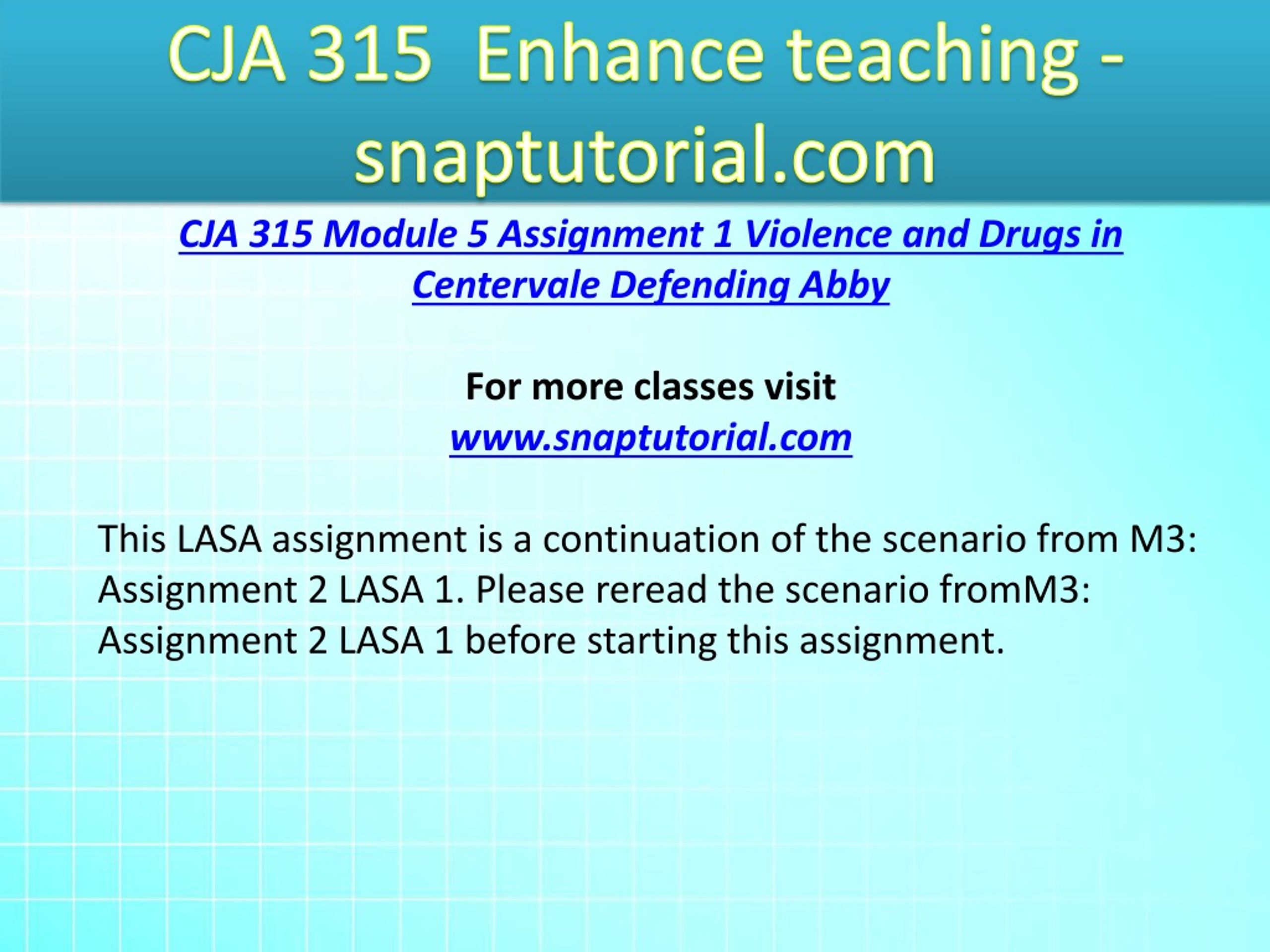 CJA 315 Enhance teaching - snaptutorial.com

CJA 315 Module 5 Assignment 1 Violence and Drugs in Centervale Defending Abby

For more classes visit
www.snaptutorial.com

This LASA assignment is a continuation of the scenario from M3: Assignment 2 LASA 1. Please reread the scenario fromM3: Assignment 2 LASA 1 before starting this assignment.